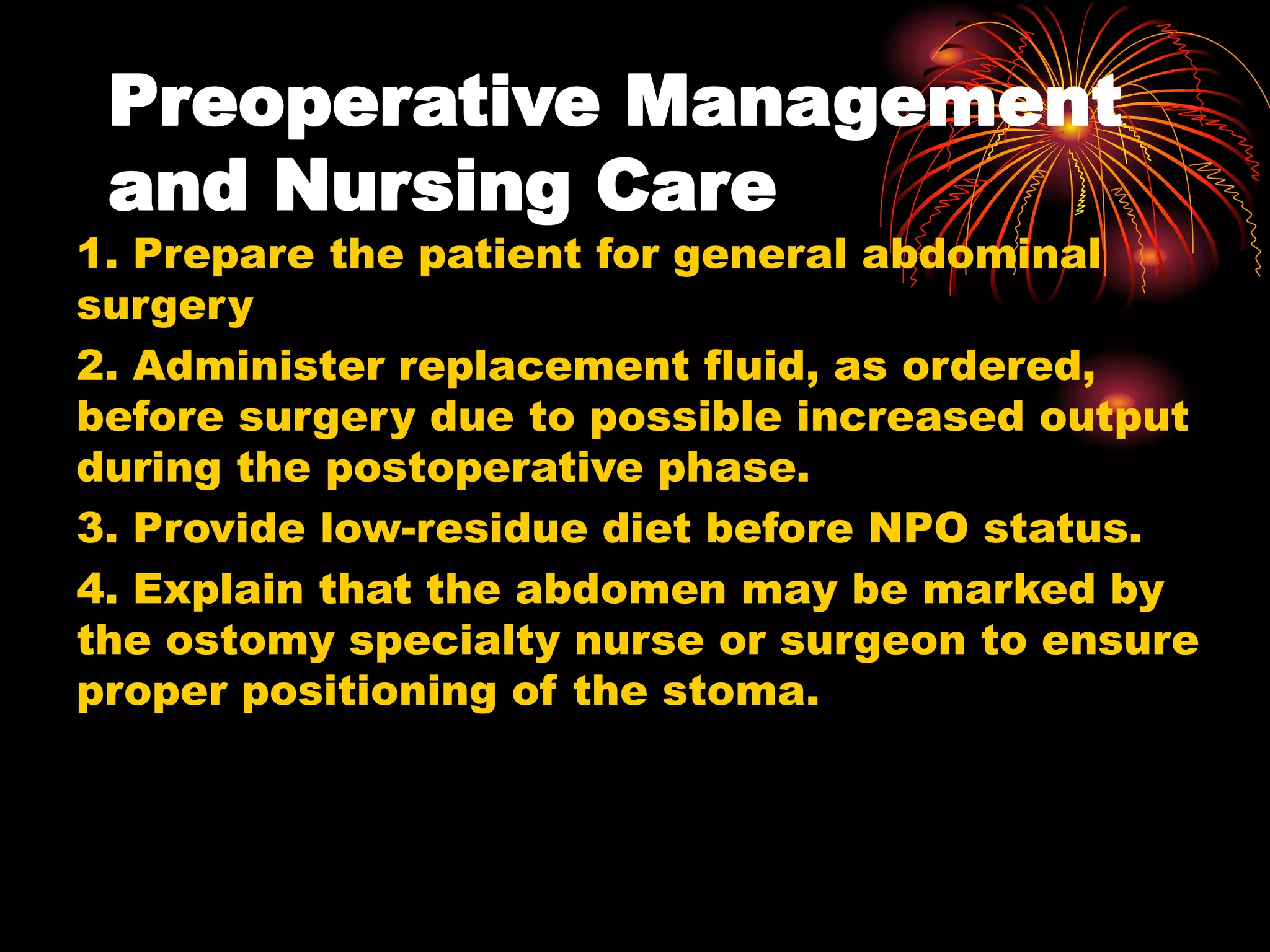 Preoperative Management and Nursing Care

1. Prepare the patient for general abdominal surgery

2. Administer replacement fluid, as ordered, before surgery due to possible increased output during the postoperative phase.

3. Provide low-residue diet before NPO status.

4. Explain that the abdomen may be marked by the ostomy specialty nurse or surgeon to ensure proper positioning of the stoma.